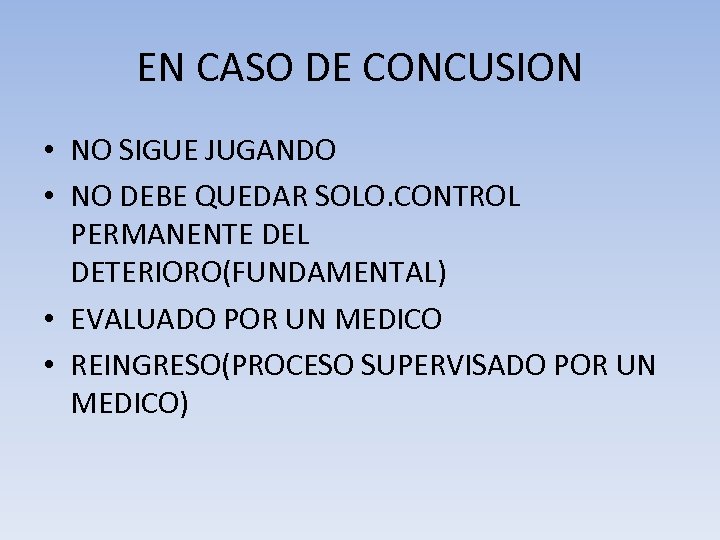 EN CASO DE CONCUSION

• NO SIGUE JUGANDO
• NO DEBE QUEDAR SOLO.CONTROL PERMANENTE DEL DETERIORO(FUNDAMENTAL)
• EVALUADO POR UN MEDICO
• REINGRESO(PROCESO SUPERVISADO POR UN MEDICO)